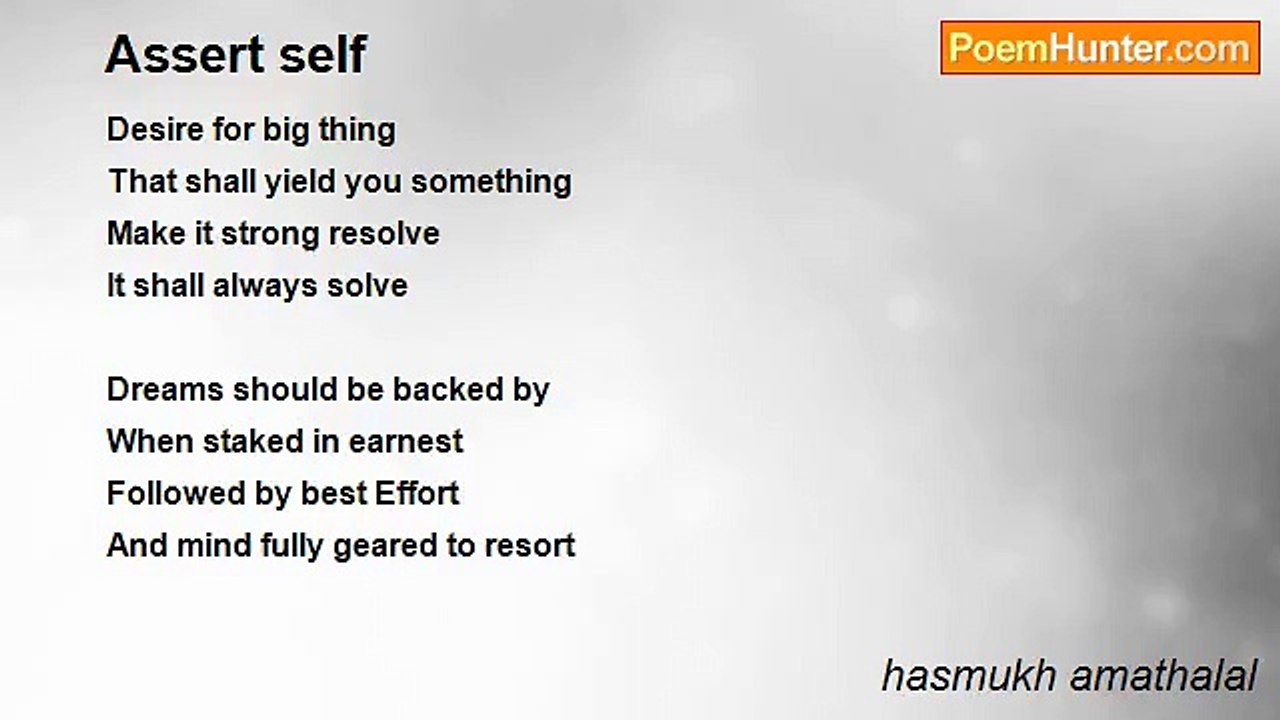 Assert self

PoemHunter.com

Desire for big thing
That shall yield you something
Make it strong resolve
It shall always solve

Dreams should be backed by
When staked in earnest
Followed by best Effort
And mind fully geared to resort

hasmukh amathalal